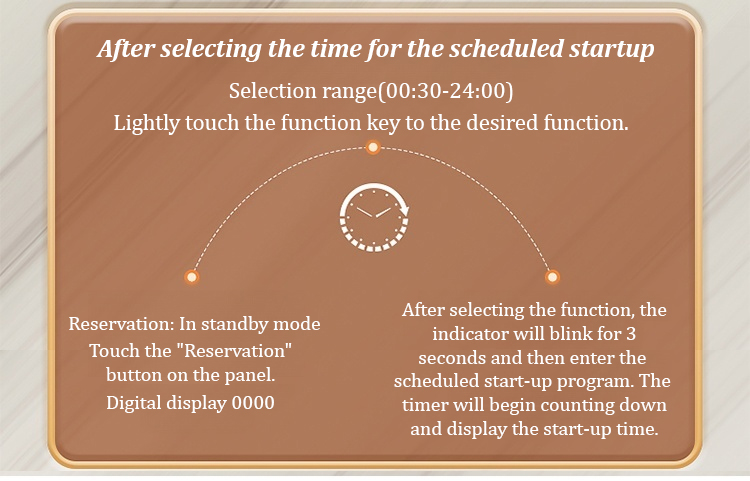 After selecting the time for the scheduled startup

Selection range(00:30-24:00)
Lightly touch the function key to the desired function.

Reservation: In standby mode
Touch the "Reservation" button on the panel.
Digital display 0000

After selecting the function, the indicator will blink for 3 seconds and then enter the scheduled start-up program. The timer will begin counting down and display the start-up time.